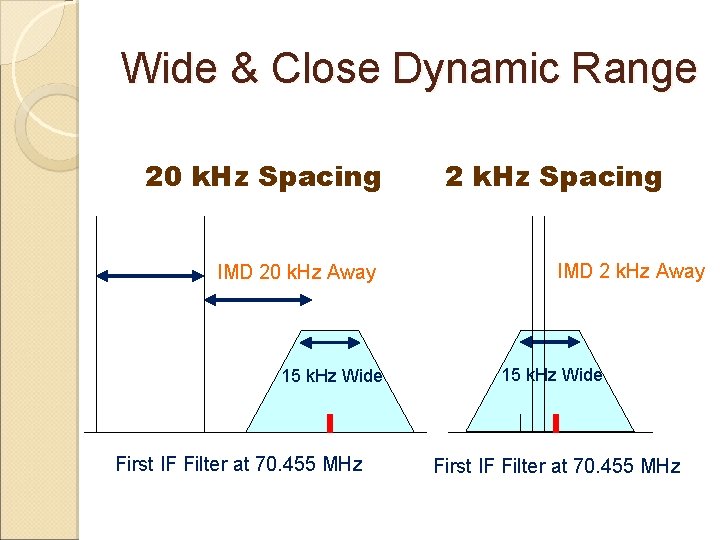 Wide & Close Dynamic Range

20 kHz Spacing

IMD 20 kHz Away

15 kHz Wide

First IF Filter at 70.455 MHz

2 kHz Spacing

IMD 2 kHz Away

15 kHz Wide

First IF Filter at 70.455 MHz